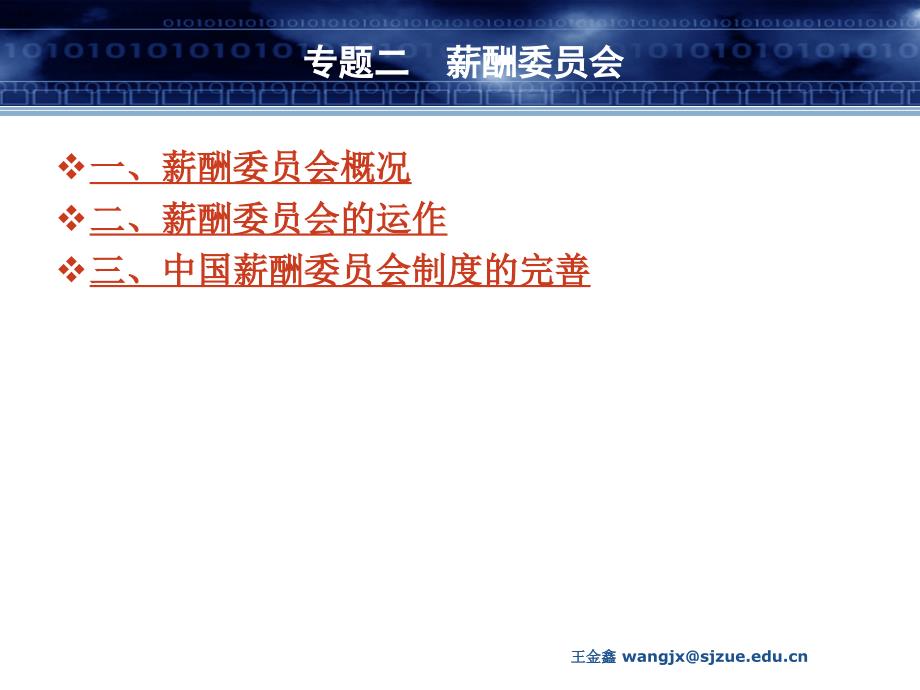 专题二　薪酬委员会

❖一、薪酬委员会概况
❖二、薪酬委员会的运作
❖三、中国薪酬委员会制度的完善

王金鑫 wangjx@sjzue.edu.cn